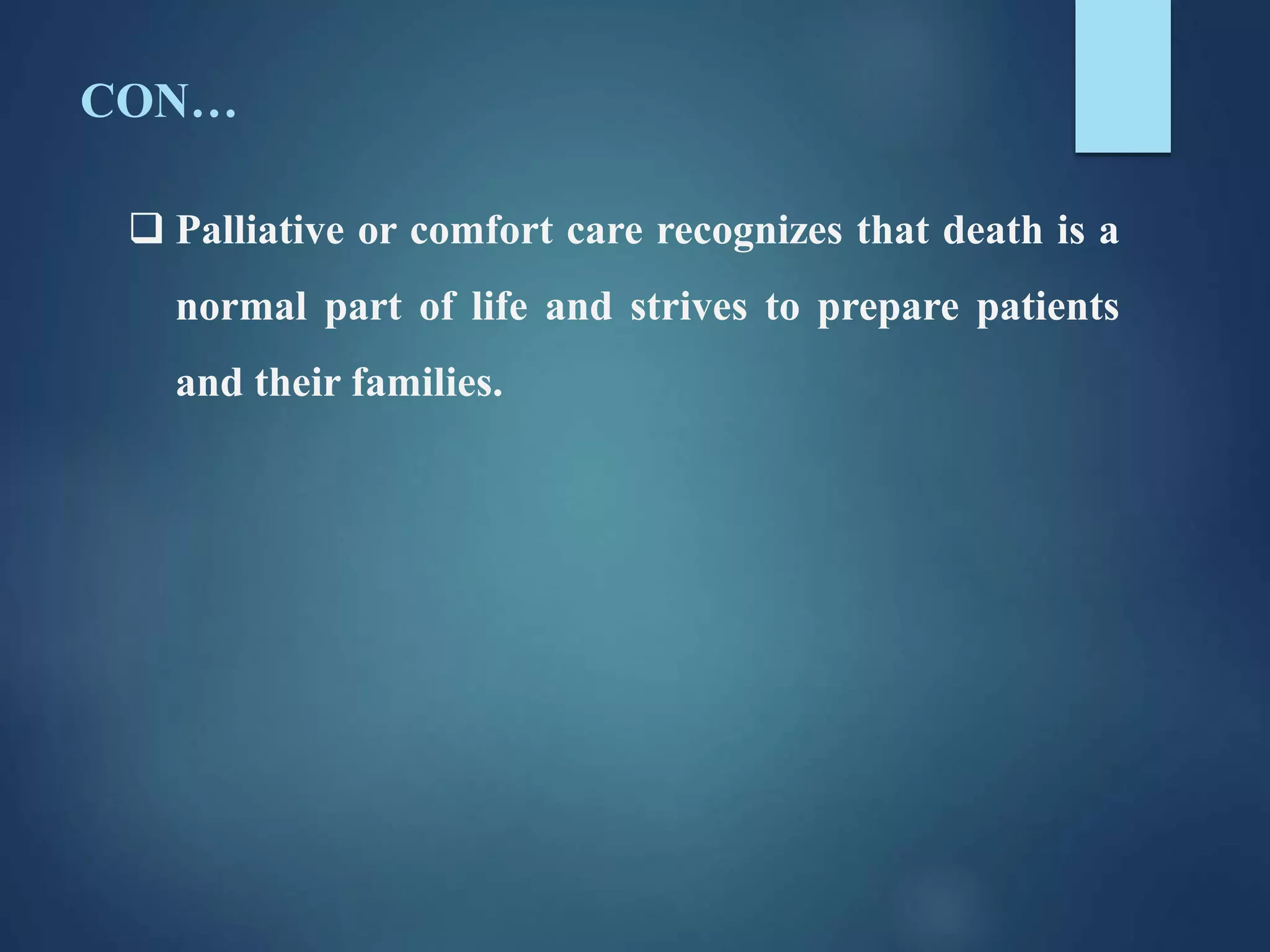 CON…

❑ Palliative or comfort care recognizes that death is a normal part of life and strives to prepare patients and their families.